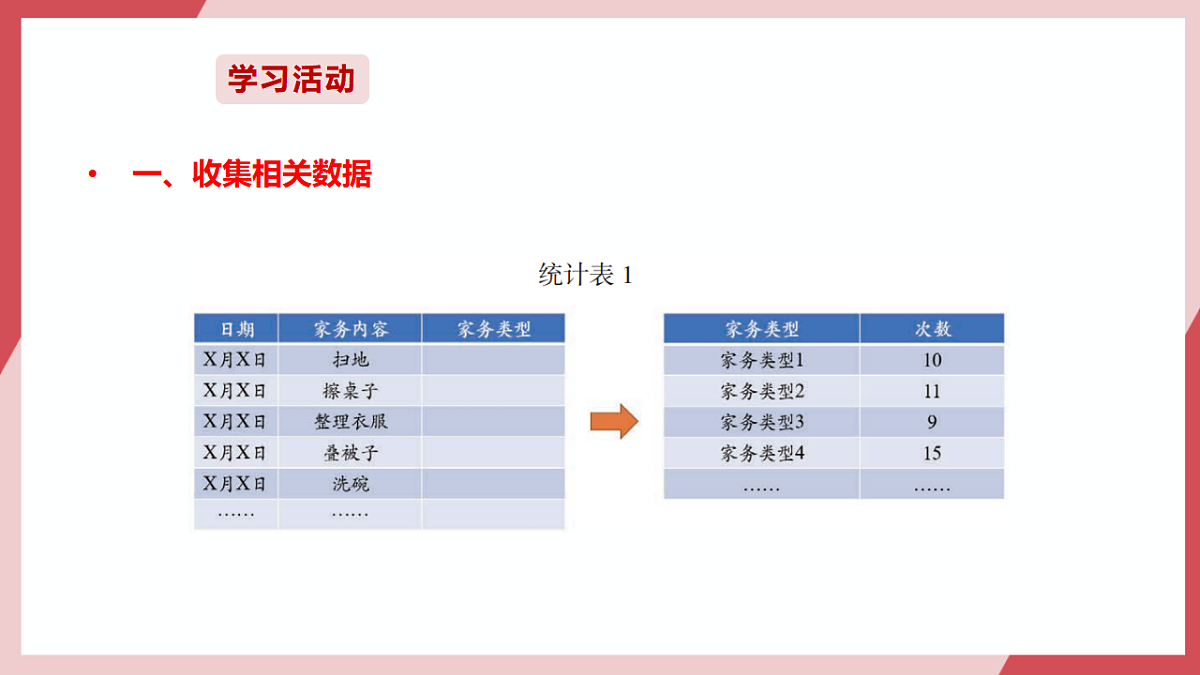 学习活动

• 一、收集相关数据

统计表 1

| 日期 | 家务内容 | 家务类型 |
|---|---|---|
| X月X日 | 扫地 | |
| X月X日 | 擦桌子 | |
| X月X日 | 整理衣服 | |
| X月X日 | 叠被子 | |
| X月X日 | 洗碗 | |
| …… | …… | |

| 家务类型 | 次数 |
|---|---|
| 家务类型1 | 10 |
| 家务类型2 | 11 |
| 家务类型3 | 9 |
| 家务类型4 | 15 |
| …… | …… |